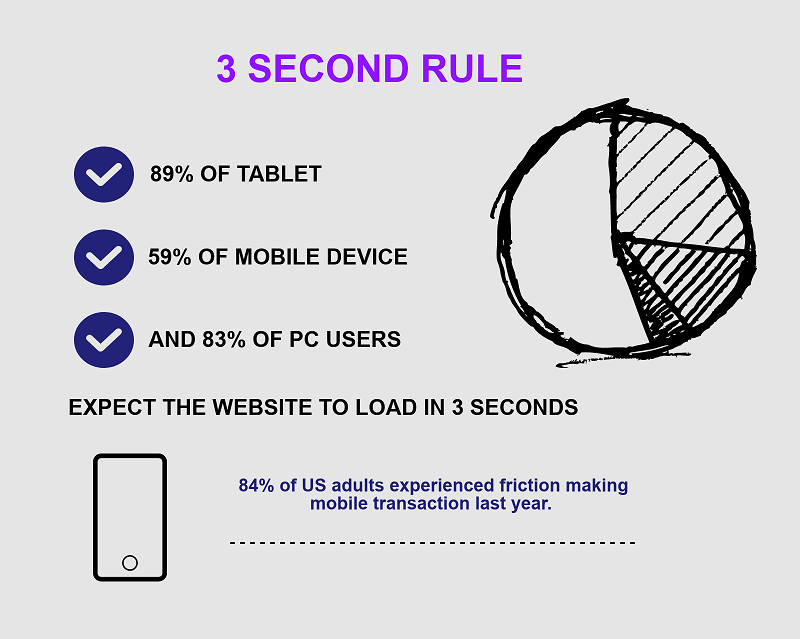 3 SECOND RULE

89% OF TABLET

59% OF MOBILE DEVICE

AND 83% OF PC USERS

EXPECT THE WEBSITE TO LOAD IN 3 SECONDS

84% of US adults experienced friction making mobile transaction last year.